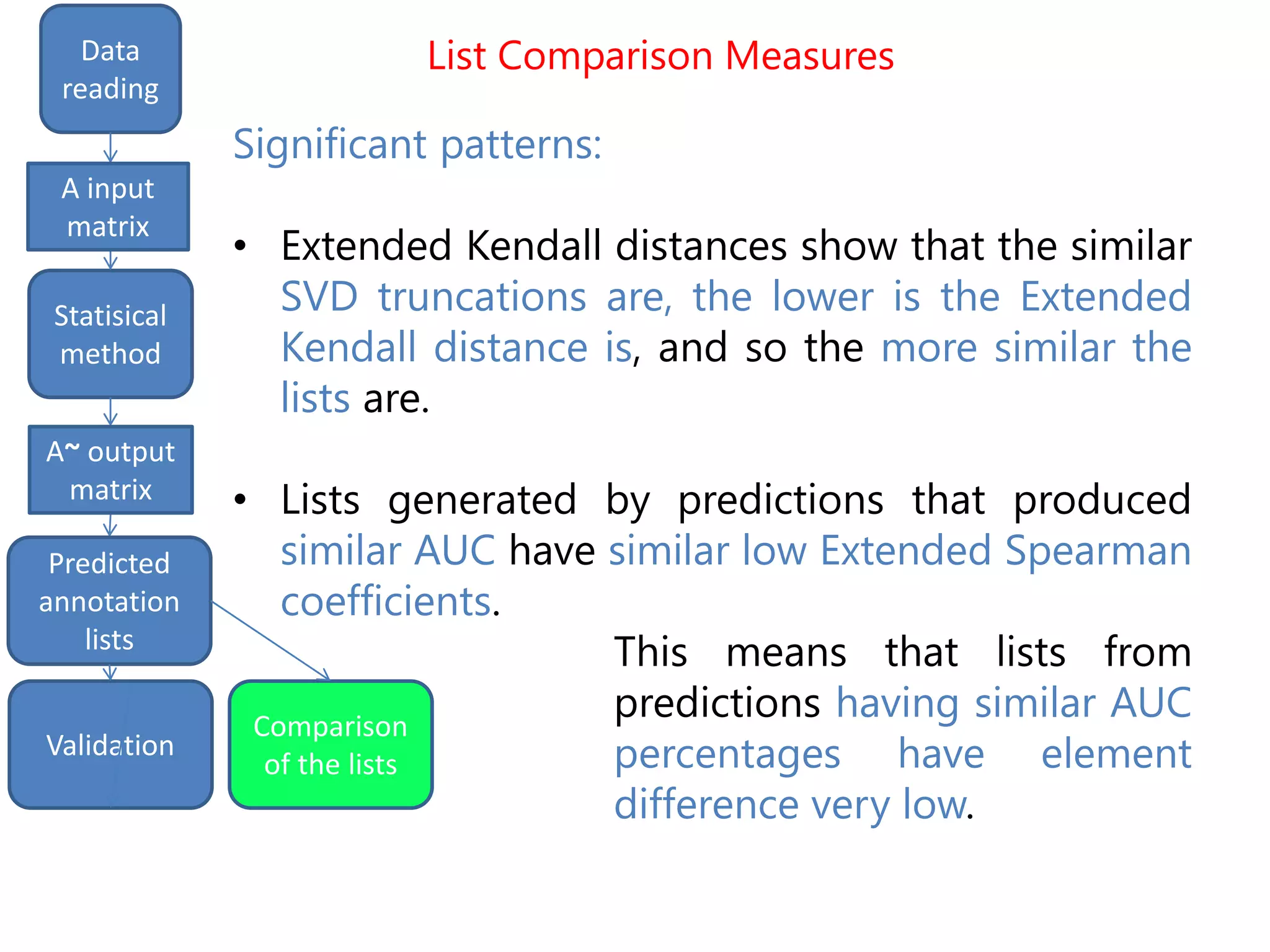 Data reading

A input matrix

Statisical method

A~ output matrix

Predicted annotation lists

Validation

Comparison of the lists

List Comparison Measures

Significant patterns:

• Extended Kendall distances show that the similar SVD truncations are, the lower is the Extended Kendall distance is, and so the more similar the lists are.

• Lists generated by predictions that produced similar AUC have similar low Extended Spearman coefficients.

This means that lists from predictions having similar AUC percentages have element difference very low.